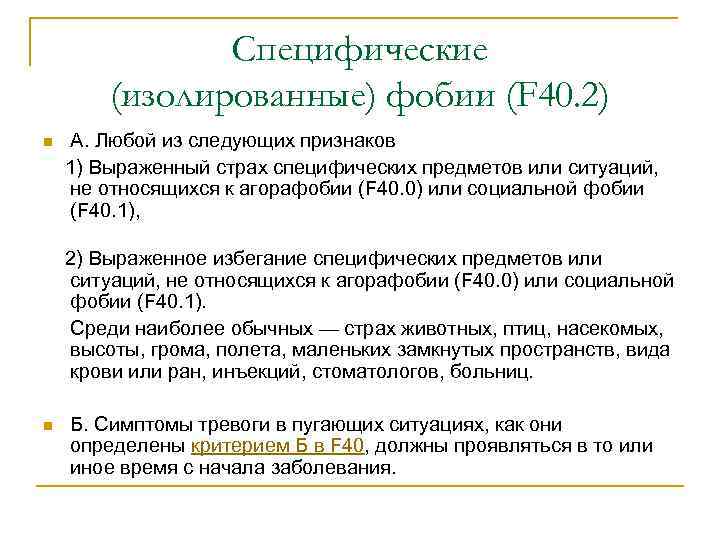 Специфические (изолированные) фобии (F40.2)

А. Любой из следующих признаков

1) Выраженный страх специфических предметов или ситуаций, не относящихся к агорафобии (F40.0) или социальной фобии (F40.1),

2) Выраженное избегание специфических предметов или ситуаций, не относящихся к агорафобии (F40.0) или социальной фобии (F40.1).

Среди наиболее обычных — страх животных, птиц, насекомых, высоты, грома, полета, маленьких замкнутых пространств, вида крови или ран, инъекций, стоматологов, больниц.

Б. Симптомы тревоги в пугающих ситуациях, как они определены критерием Б в F40, должны проявляться в то или иное время с начала заболевания.